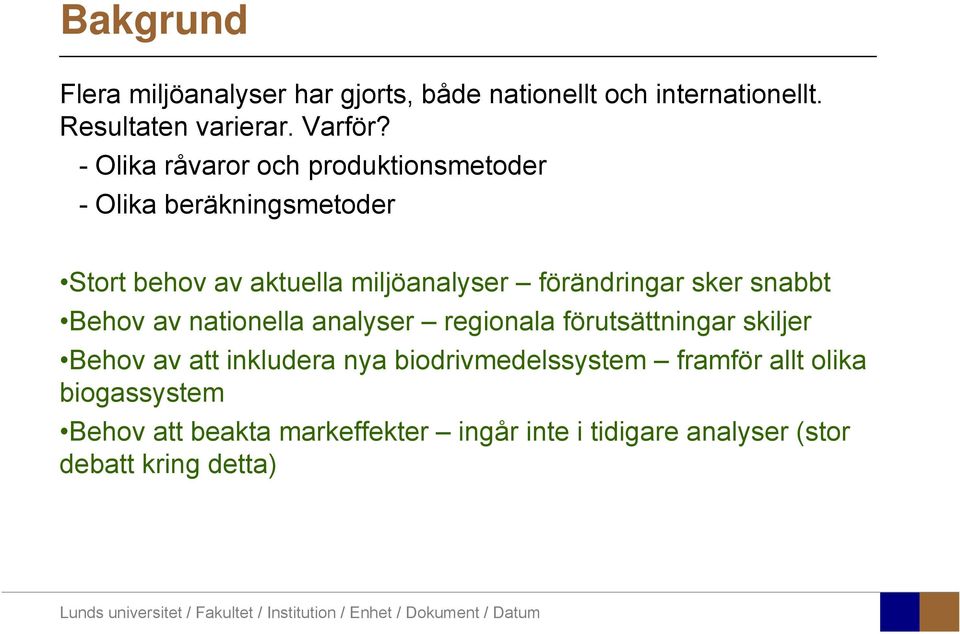 Bakgrund

Flera miljöanalyser har gjorts, både nationellt och internationellt. Resultaten varierar. Varför?
- Olika råvaror och produktionsmetoder
- Olika beräkningsmetoder

•Stort behov av aktuella miljöanalyser – förändringar sker snabbt
•Behov av nationella analyser – regionala förutsättningar skiljer
•Behov av att inkludera nya biodrivmedelssystem – framför allt olika biogassystem
•Behov att beakta markeffekter – ingår inte i tidigare analyser (stor debatt kring detta)

Lunds universitet / Fakultet / Institution / Enhet / Dokument / Datum